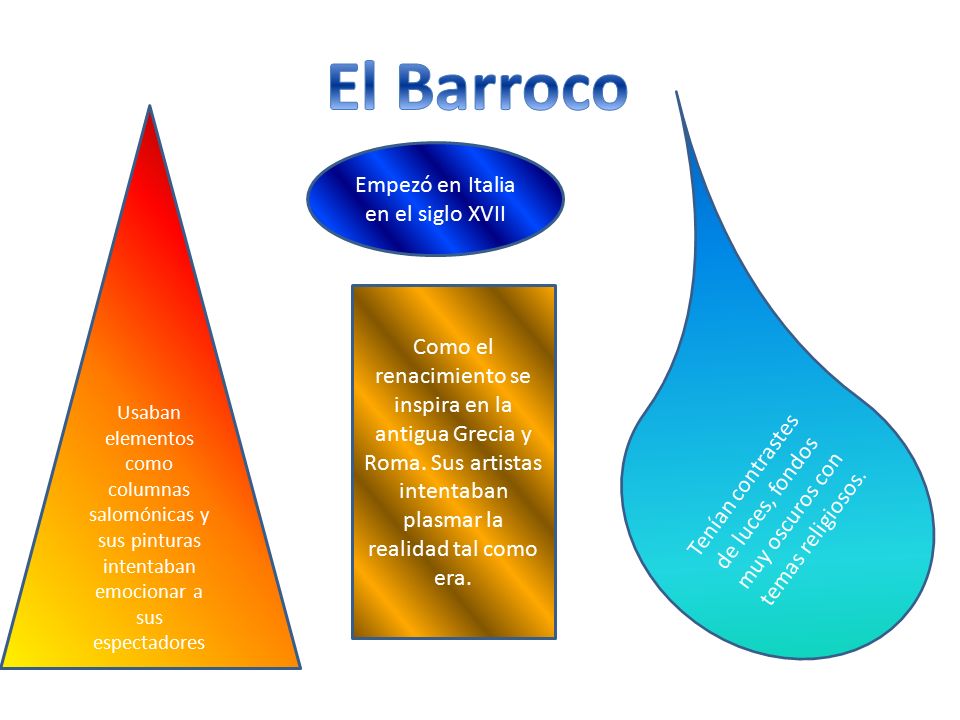 El Barroco

Empezó en Italia en el siglo XVII

Usaban elementos como columnas salomónicas y sus pinturas intentaban emocionar a sus espectadores

Como el renacimiento se inspira en la antigua Grecia y Roma. Sus artistas intentaban plasmar la realidad tal como era.

Tenían contrastes de luces, fondos muy oscuros con temas religiosos.